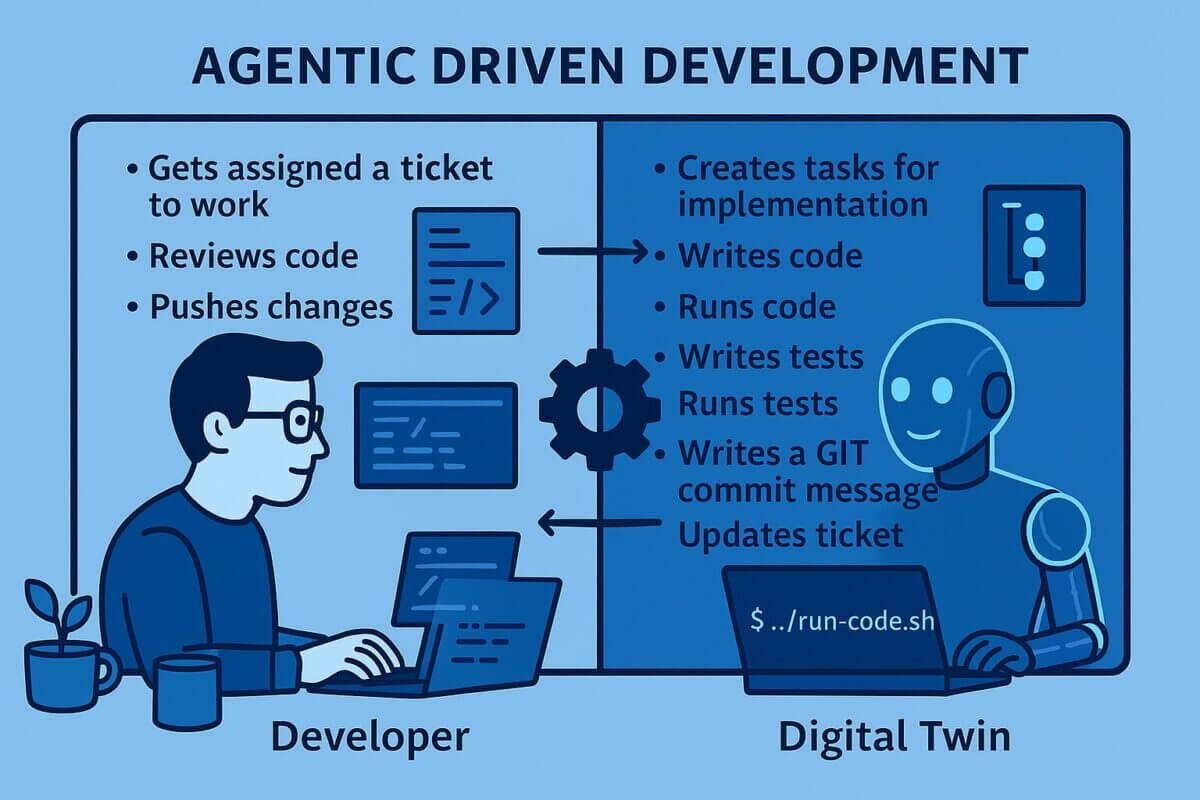 AGENTIC DRIVEN DEVELOPMENT

• Gets assigned a ticket to work
• Reviews code
• Pushes changes

• Creates tasks for implementation
• Writes code
• Runs code
• Writes tests
Runs tests
• Writes a GIT commit message
Updates ticket

$ ../run-code.sh

Developer

Digital Twin